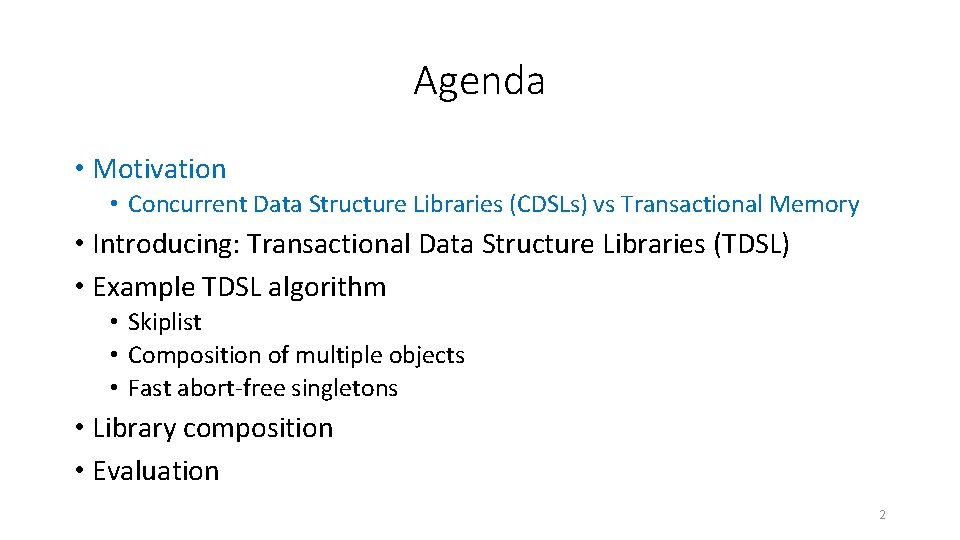 Agenda

• Motivation
  • Concurrent Data Structure Libraries (CDSLs) vs Transactional Memory
• Introducing: Transactional Data Structure Libraries (TDSL)
• Example TDSL algorithm
  • Skiplist
  • Composition of multiple objects
  • Fast abort-free singletons
• Library composition
• Evaluation

2